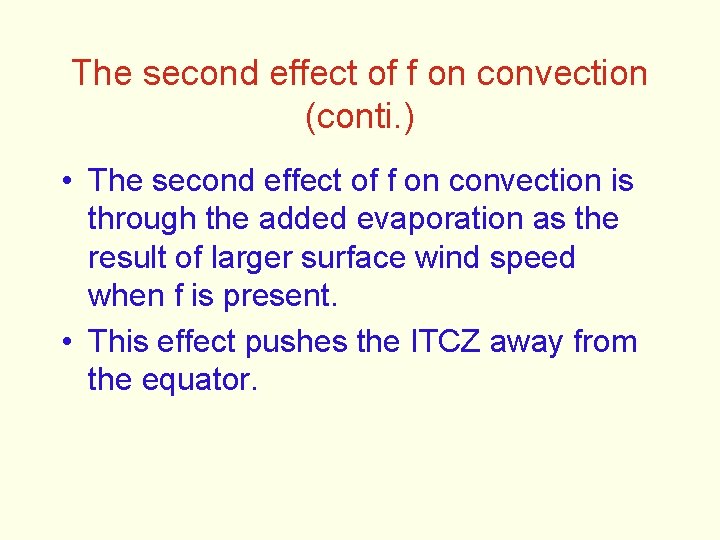 The second effect of f on convection (conti.)

• The second effect of f on convection is through the added evaporation as the result of larger surface wind speed when f is present.

• This effect pushes the ITCZ away from the equator.